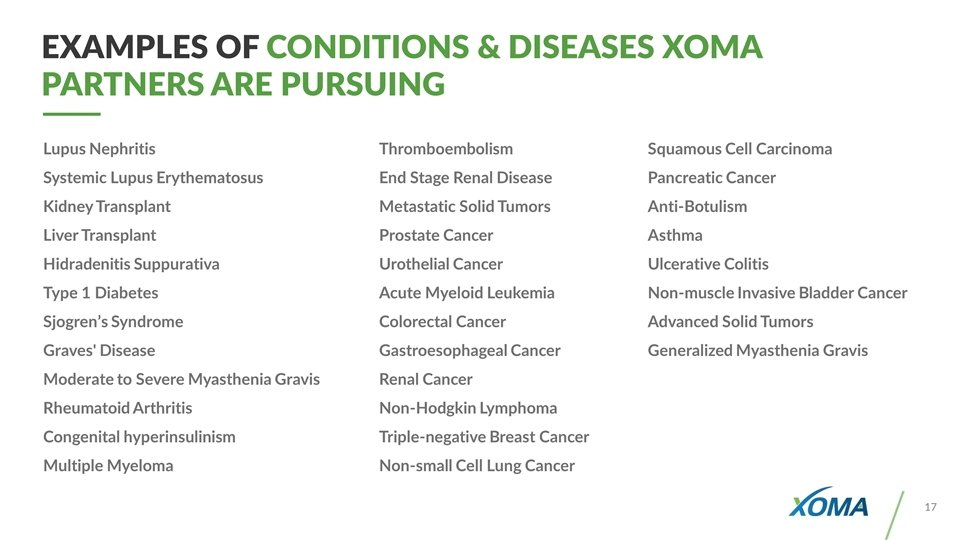 EXAMPLES OF CONDITIONS & DISEASES XOMA PARTNERS ARE PURSUING

Lupus Nephritis
Systemic Lupus Erythematosus
Kidney Transplant
Liver Transplant
Hidradenitis Suppurativa
Type 1 Diabetes
Sjogren's Syndrome
Graves' Disease
Moderate to Severe Myasthenia Gravis
Rheumatoid Arthritis
Congenital hyperinsulinism
Multiple Myeloma

Thromboembolism
End Stage Renal Disease
Metastatic Solid Tumors
Prostate Cancer
Urothelial Cancer
Acute Myeloid Leukemia
Colorectal Cancer
Gastroesophageal Cancer
Renal Cancer
Non-Hodgkin Lymphoma
Triple-negative Breast Cancer
Non-small Cell Lung Cancer

Squamous Cell Carcinoma
Pancreatic Cancer
Anti-Botulism
Asthma
Ulcerative Colitis
Non-muscle Invasive Bladder Cancer
Advanced Solid Tumors
Generalized Myasthenia Gravis

XOMA
17